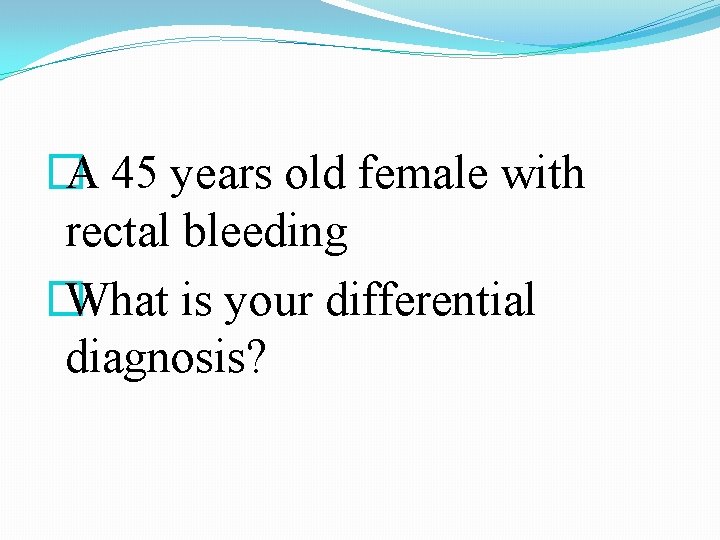 A 45 years old female with rectal bleeding

What is your differential diagnosis?